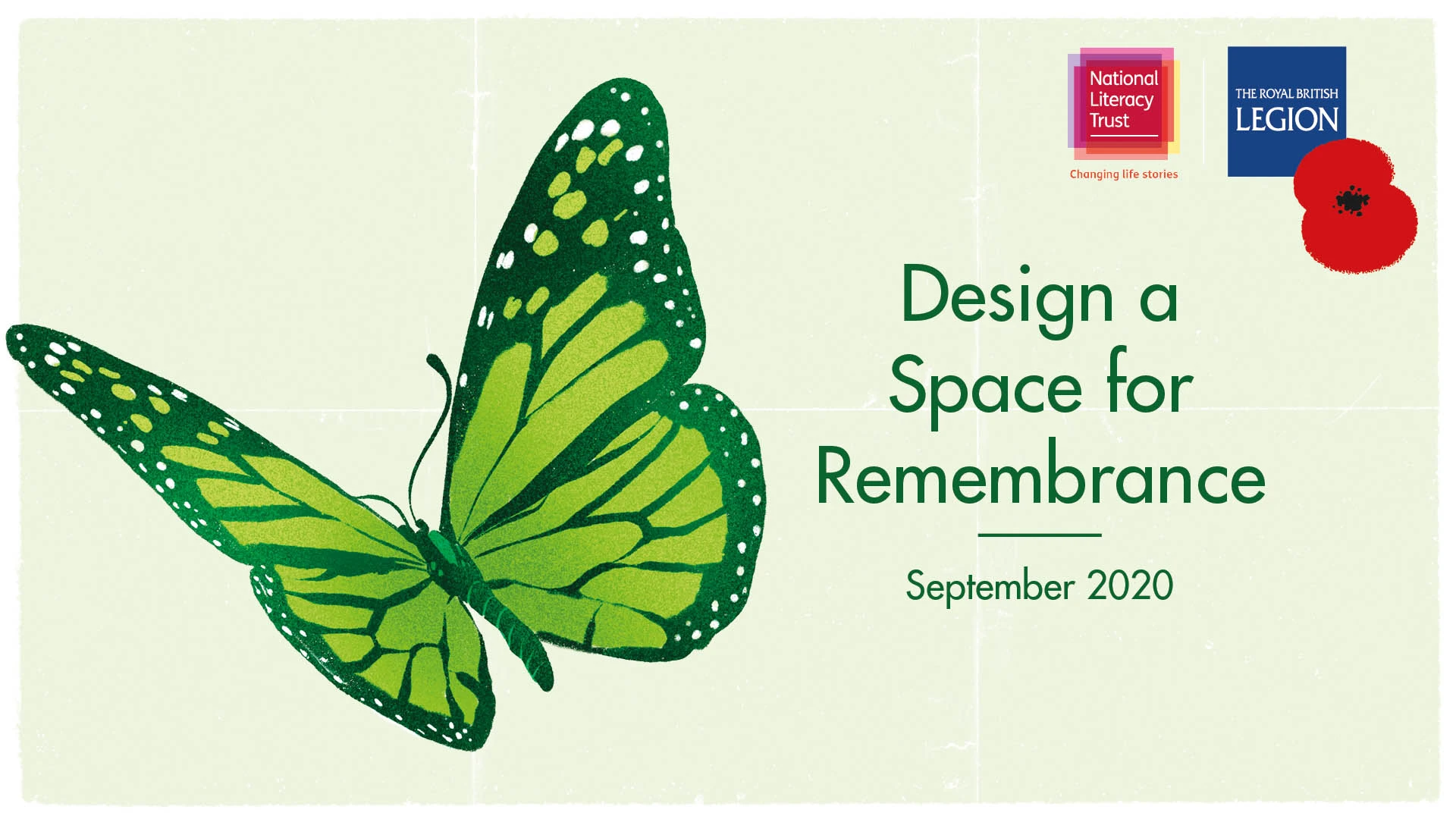 National Literacy Trust
Changing life stories

THE ROYAL BRITISH LEGION

Design a Space for Remembrance

September 2020